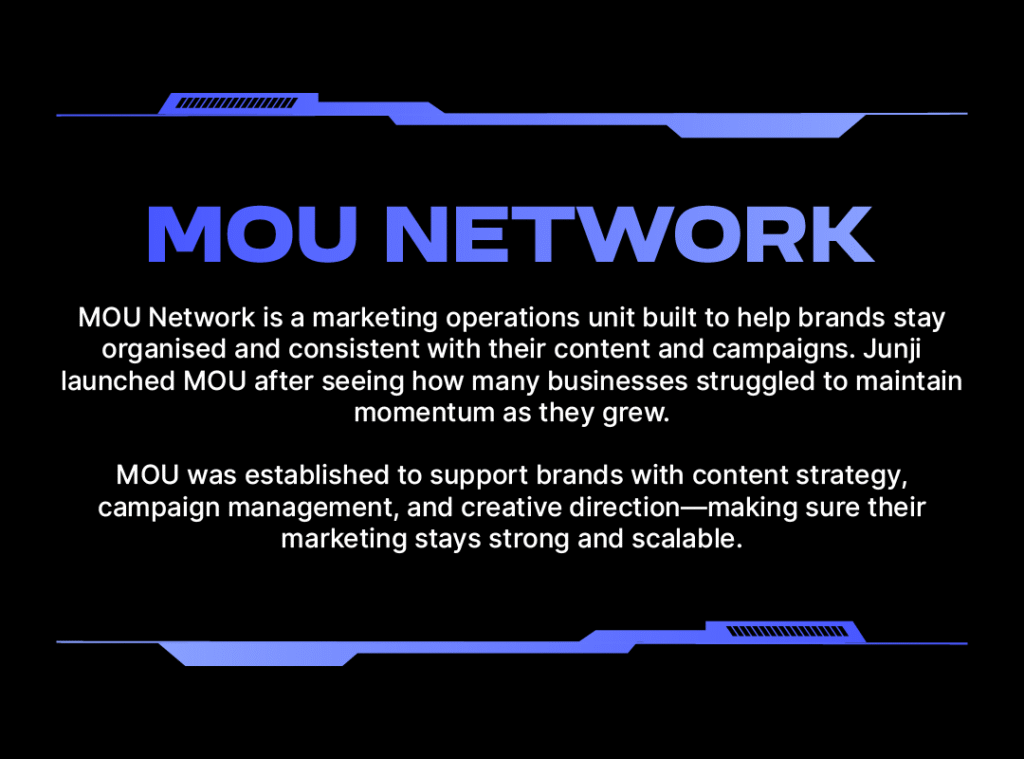 MOU NETWORK

MOU Network is a marketing operations unit built to help brands stay organised and consistent with their content and campaigns. Junji launched MOU after seeing how many businesses struggled to maintain momentum as they grew.

MOU was established to support brands with content strategy, campaign management, and creative direction—making sure their marketing stays strong and scalable.